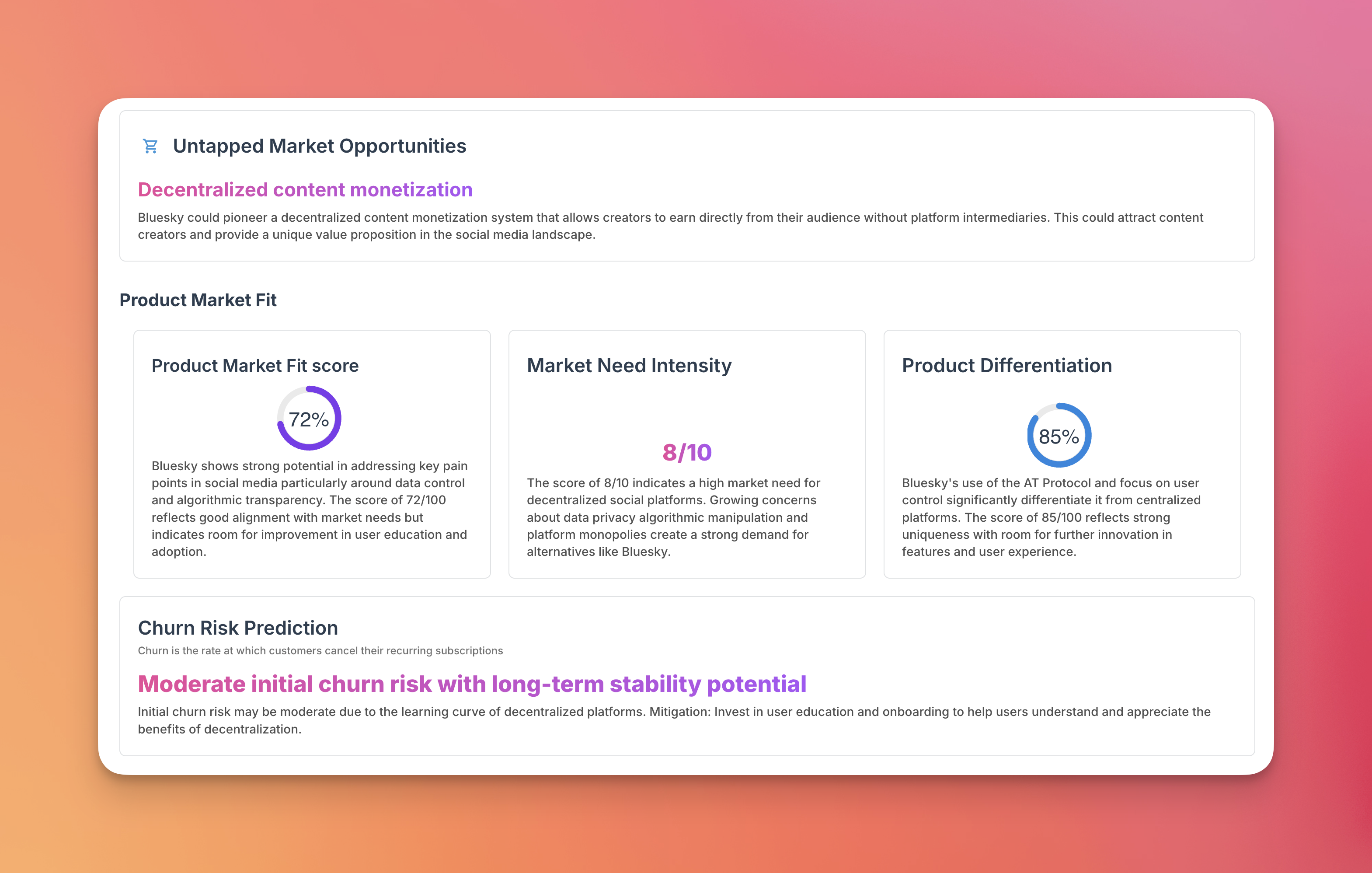 Untapped Market Opportunities

Decentralized content monetization

Bluesky could pioneer a decentralized content monetization system that allows creators to earn directly from their audience without platform intermediaries. This could attract content creators and provide a unique value proposition in the social media landscape.

Product Market Fit

Product Market Fit score

72%

Bluesky shows strong potential in addressing key pain points in social media particularly around data control and algorithmic transparency. The score of 72/100 reflects good alignment with market needs but indicates room for improvement in user education and adoption.

Market Need Intensity

8/10

The score of 8/10 indicates a high market need for decentralized social platforms. Growing concerns about data privacy algorithmic manipulation and platform monopolies create a strong demand for alternatives like Bluesky.

Product Differentiation

85%

Bluesky's use of the AT Protocol and focus on user control significantly differentiate it from centralized platforms. The score of 85/100 reflects strong uniqueness with room for further innovation in features and user experience.

Churn Risk Prediction

Churn is the rate at which customers cancel their recurring subscriptions

Moderate initial churn risk with long-term stability potential

Initial churn risk may be moderate due to the learning curve of decentralized platforms. Mitigation: Invest in user education and onboarding to help users understand and appreciate the benefits of decentralization.